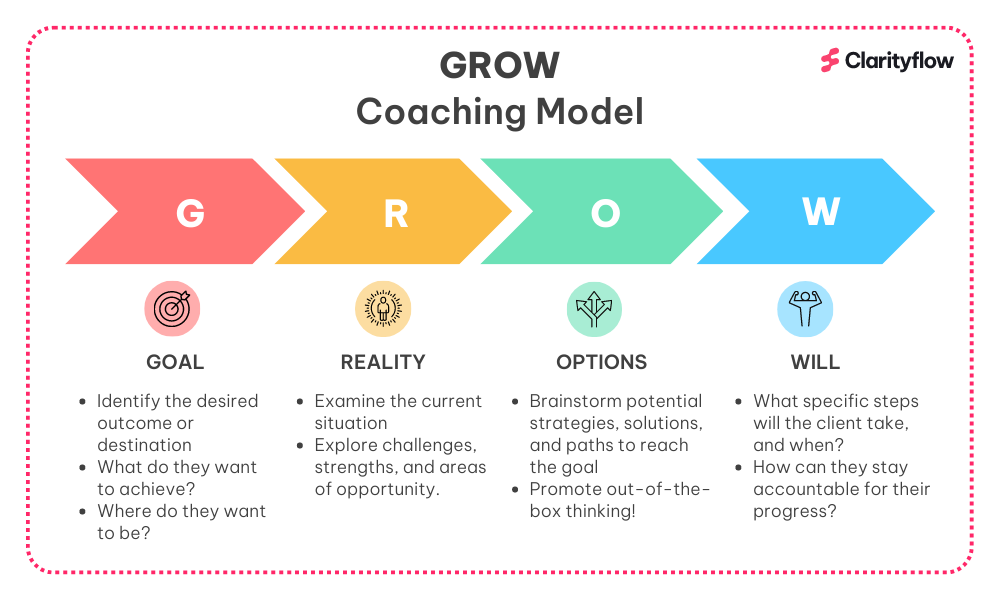 GROW
Coaching Model

Clarityflow

G

R

O

W

GOAL

- Identify the desired outcome or destination
- What do they want to achieve?
- Where do they want to be?

REALITY

- Examine the current situation
- Explore challenges, strengths, and areas of opportunity.

OPTIONS

- Brainstorm potential strategies, solutions, and paths to reach the goal
- Promote out-of-the-box thinking!

WILL

- What specific steps will the client take, and when?
- How can they stay accountable for their progress?